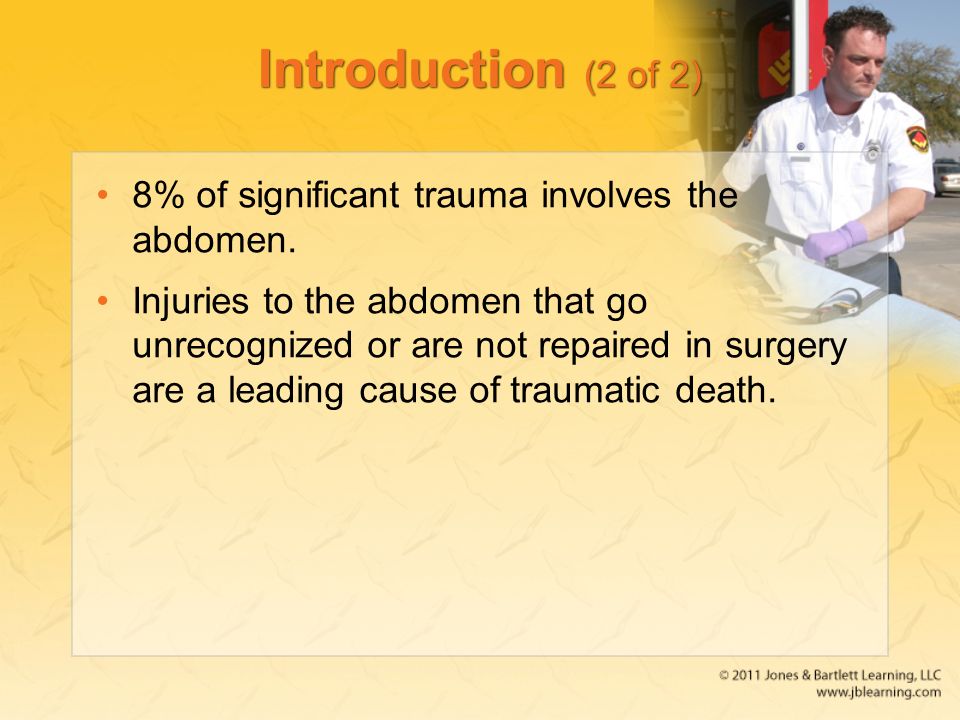 Introduction (2 of 2)

• 8% of significant trauma involves the abdomen.

• Injuries to the abdomen that go unrecognized or are not repaired in surgery are a leading cause of traumatic death.

© 2011 Jones & Bartlett Learning, LLC
www.jblearning.com